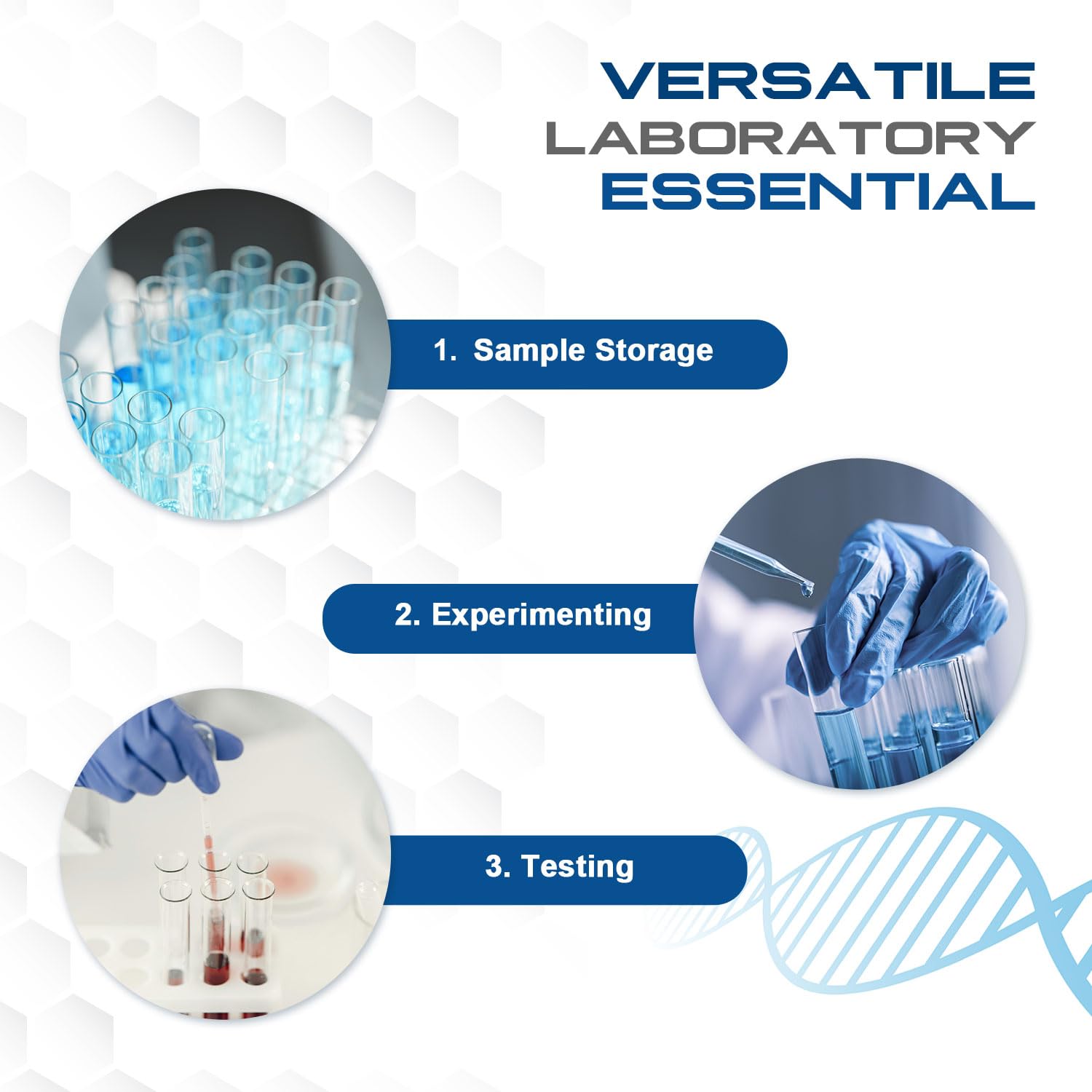 VERSATILE
LABORATORY
ESSENTIAL

1. Sample Storage

2. Experimenting

3. Testing